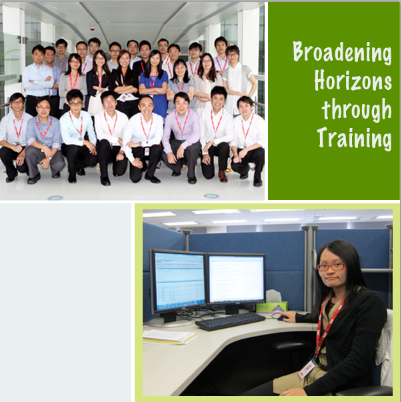 Broadening Horizons through Training